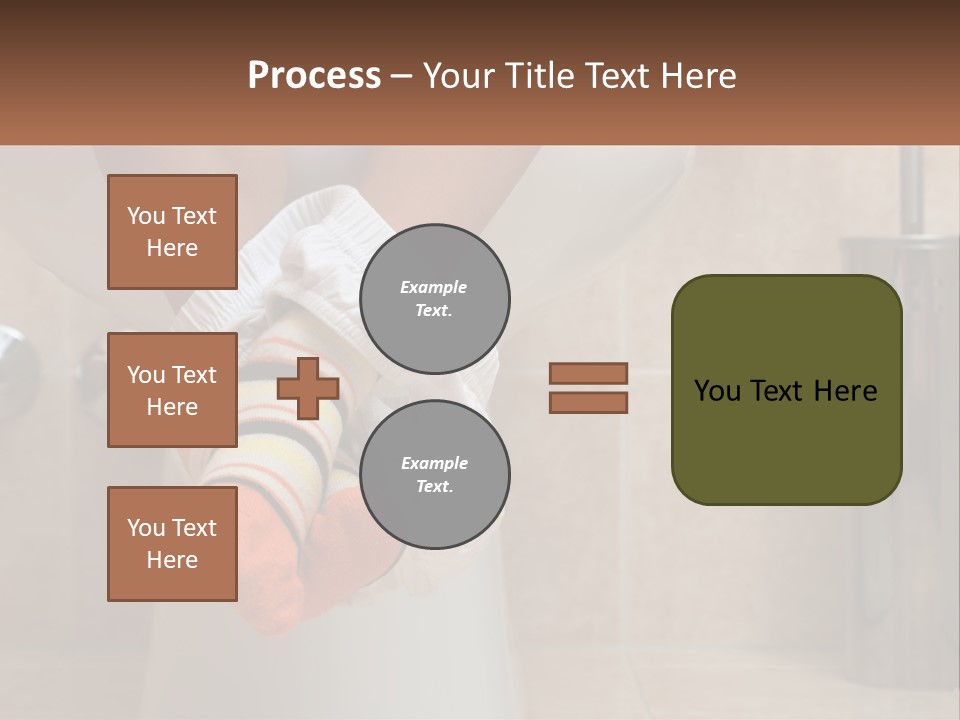 Process – Your Title Text Here

You Text Here

You Text Here

You Text Here

Example Text.

Example Text.

You Text Here